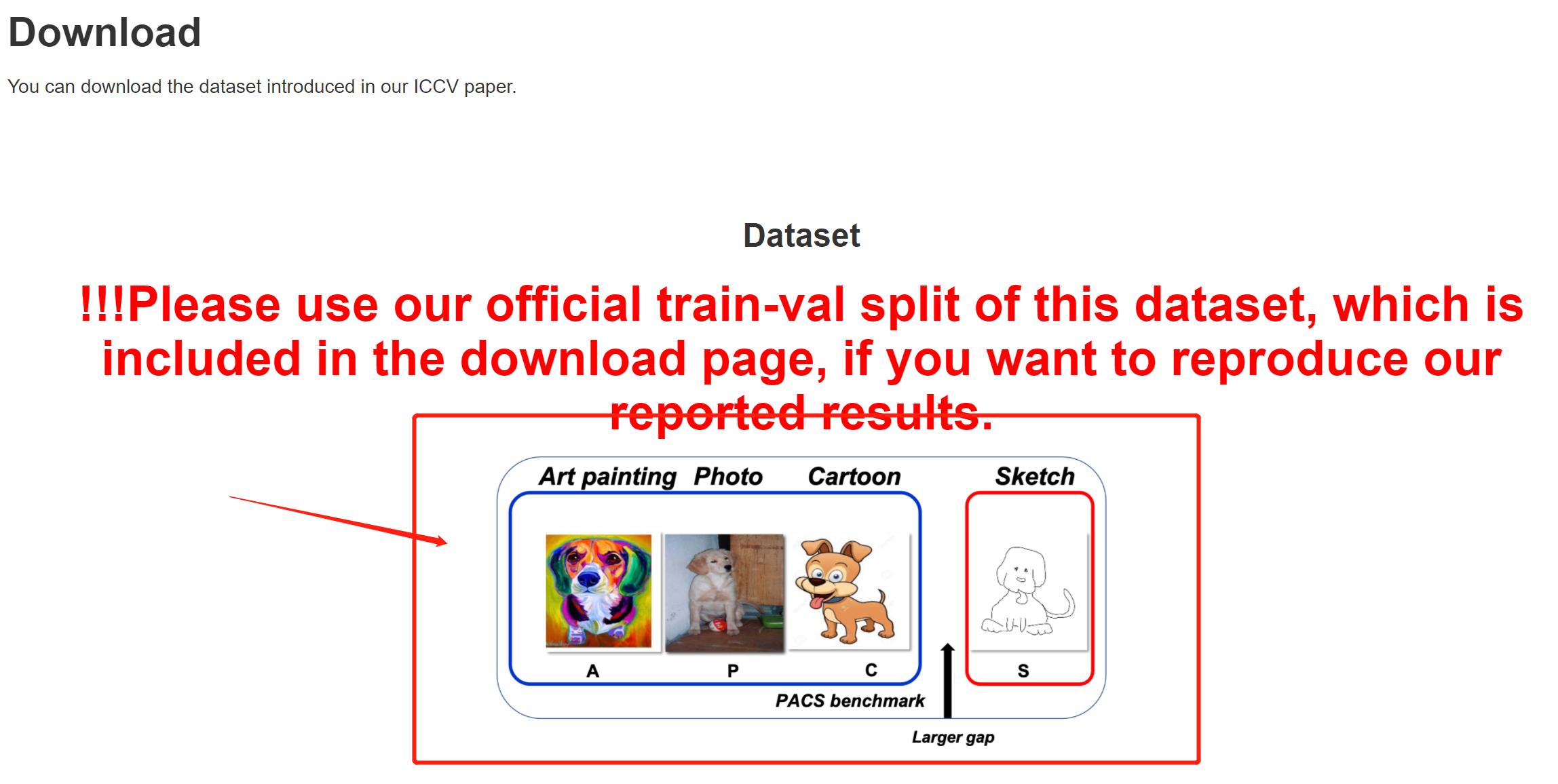 Download

You can download the dataset introduced in our ICCV paper.

Dataset

!!!Please use our official train-val split of this dataset, which is included in the download page, if you want to reproduce our reported results.

Art painting Photo Cartoon Sketch

A P C S

PACS benchmark

Larger gap